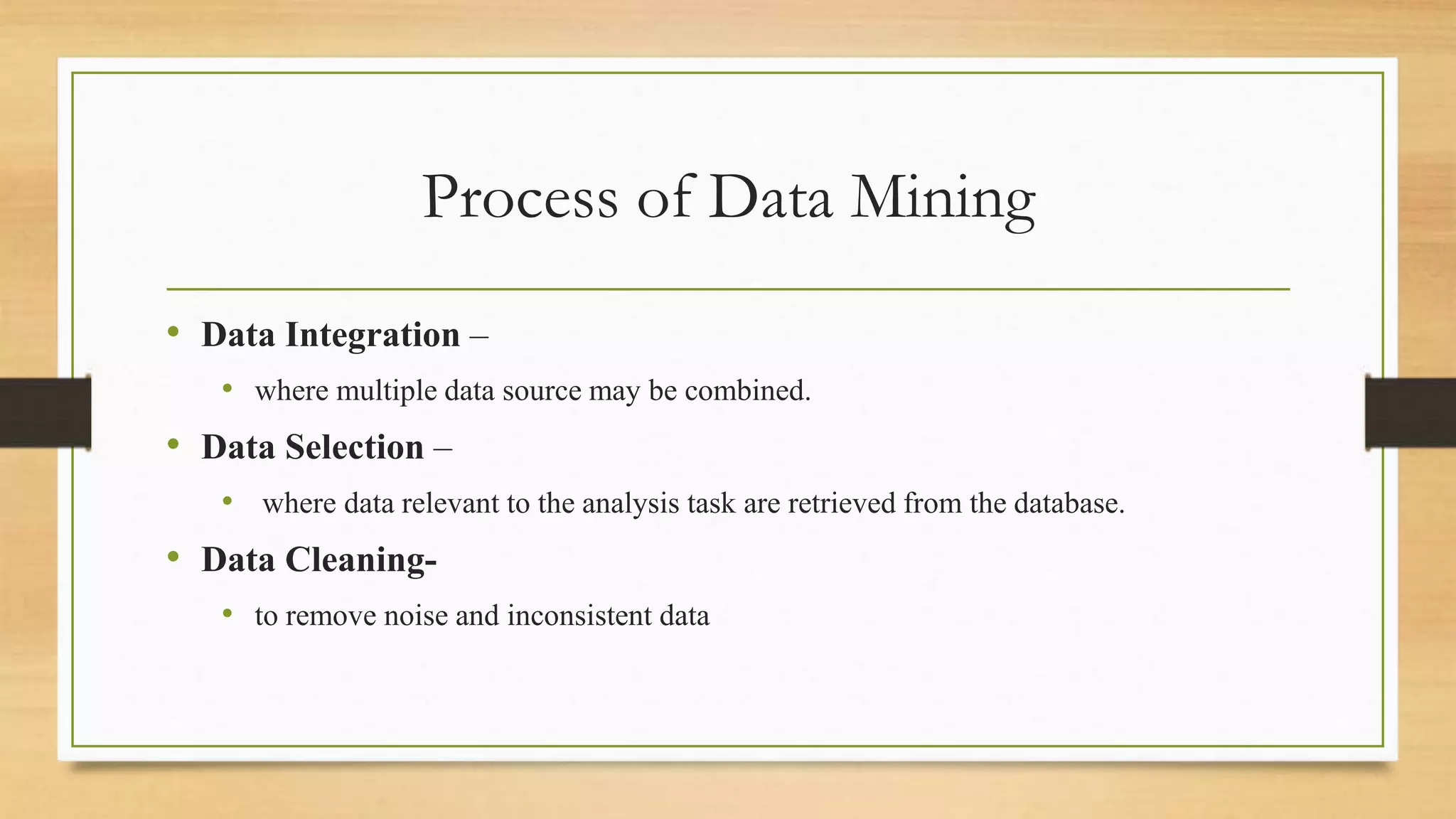 Process of Data Mining

• Data Integration –
  • where multiple data source may be combined.
• Data Selection –
  • where data relevant to the analysis task are retrieved from the database.
• Data Cleaning-
  • to remove noise and inconsistent data